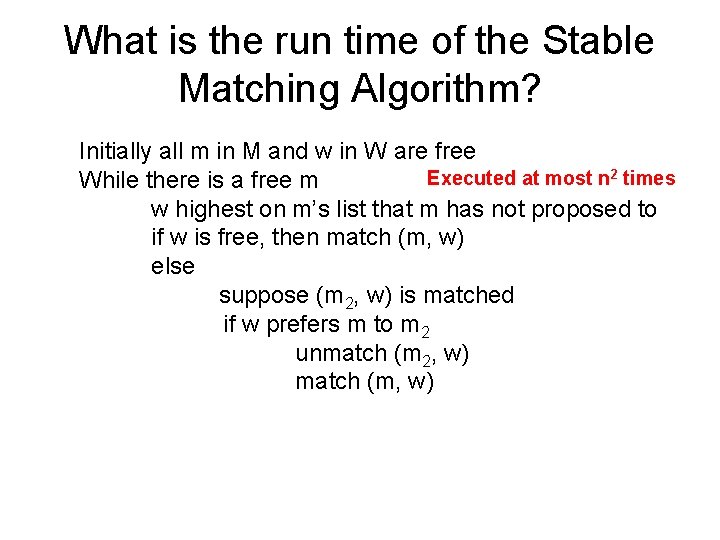 What is the run time of the Stable Matching Algorithm?

Initially all m in M and w in W are free
While there is a free m
Executed at most $n^2$ times
w highest on m's list that m has not proposed to
if w is free, then match (m, w)
else
suppose ($m_2$, w) is matched
if w prefers m to $m_2$
unmatch ($m_2$, w)
match (m, w)